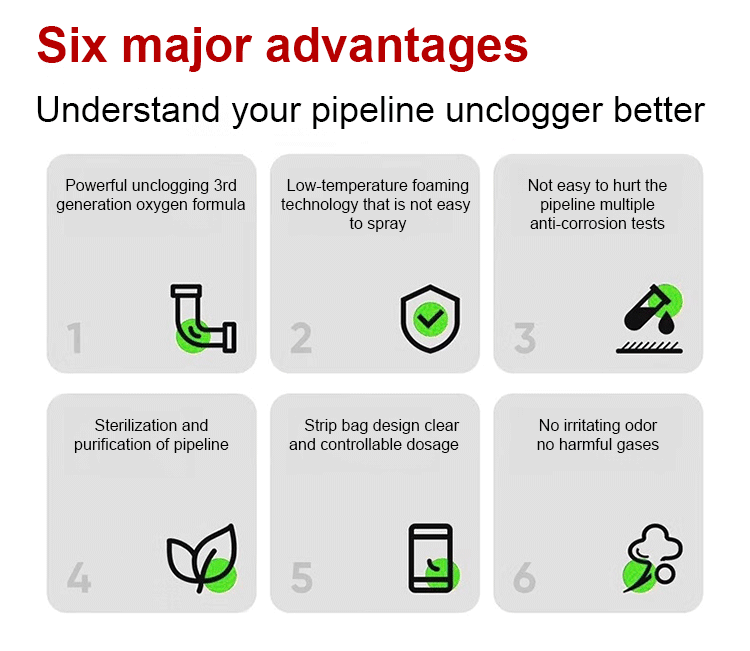 Six major advantages

Understand your pipeline unclogger better

Powerful unclogging 3rd generation oxygen formula

1

Low-temperature foaming technology that is not easy to spray

2

Not easy to hurt the pipeline multiple anti-corrosion tests

3

Sterilization and purification of pipeline

4

Strip bag design clear and controllable dosage

5

No irritating odor no harmful gases

6